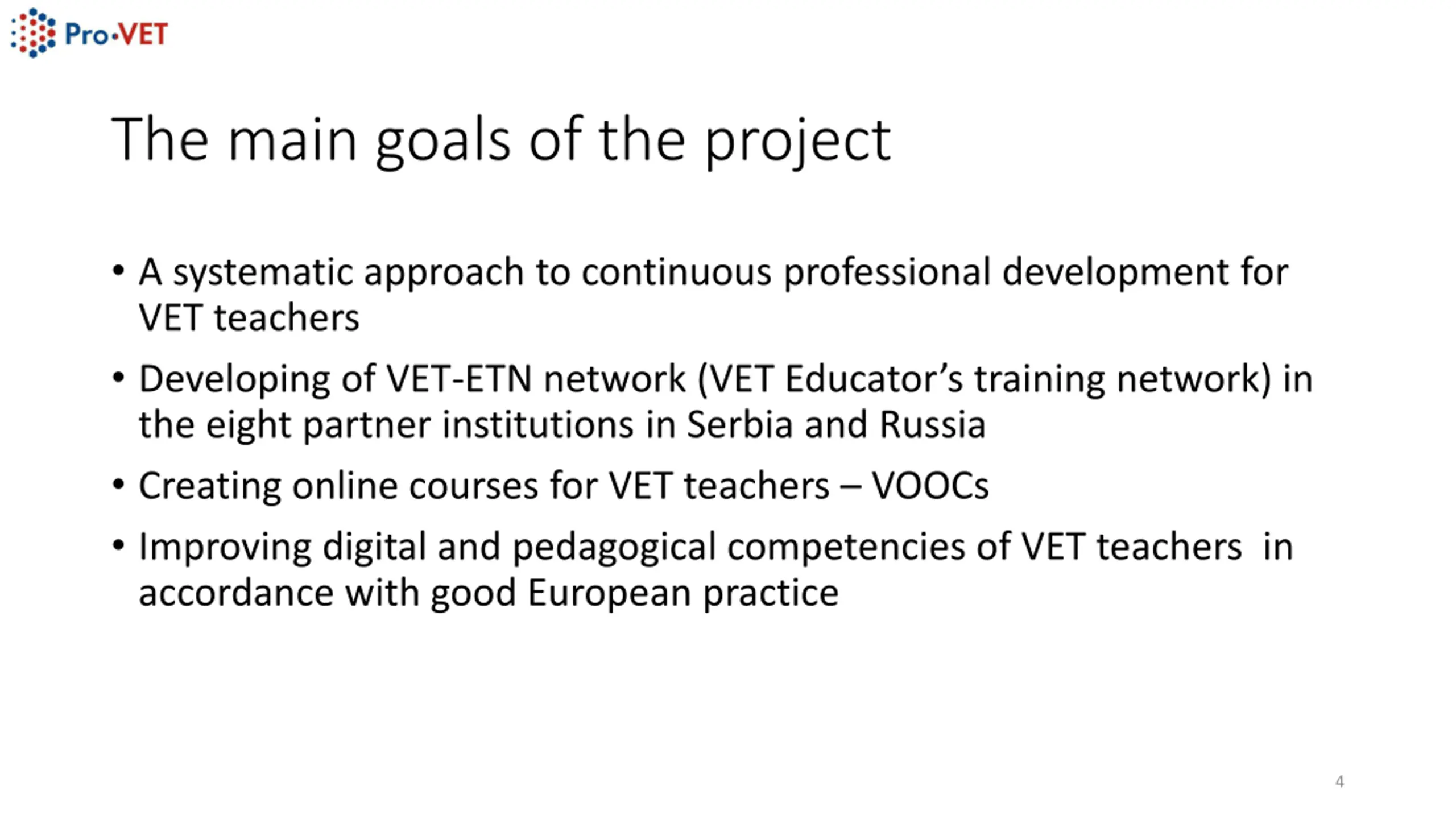 Pro•VET

The main goals of the project

• A systematic approach to continuous professional development for VET teachers
• Developing of VET-ETN network (VET Educator's training network) in the eight partner institutions in Serbia and Russia
• Creating online courses for VET teachers – VOOCs
• Improving digital and pedagogical competencies of VET teachers in accordance with good European practice

4